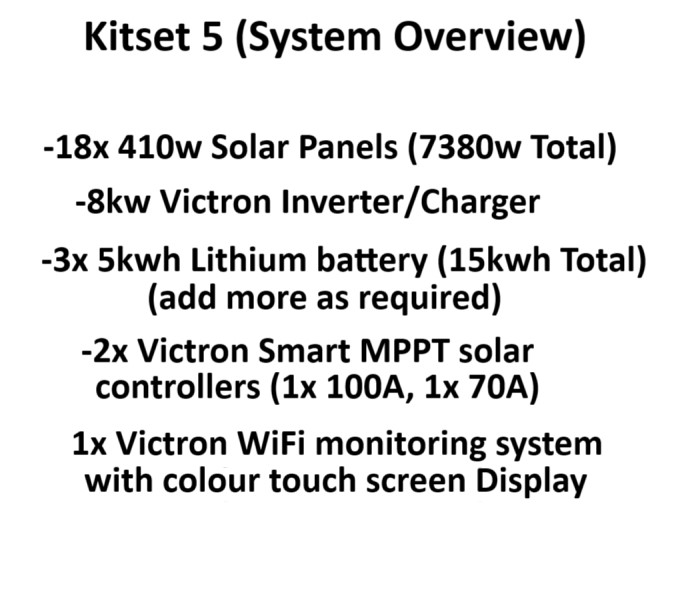 Kitset 5 (System Overview)

-18x 410w Solar Panels (7380w Total)

-8kw Victron Inverter/Charger

-3x 5kwh Lithium battery (15kwh Total) (add more as required)

-2x Victron Smart MPPT solar controllers (1x 100A, 1x 70A)

1x Victron WiFi monitoring system with colour touch screen Display